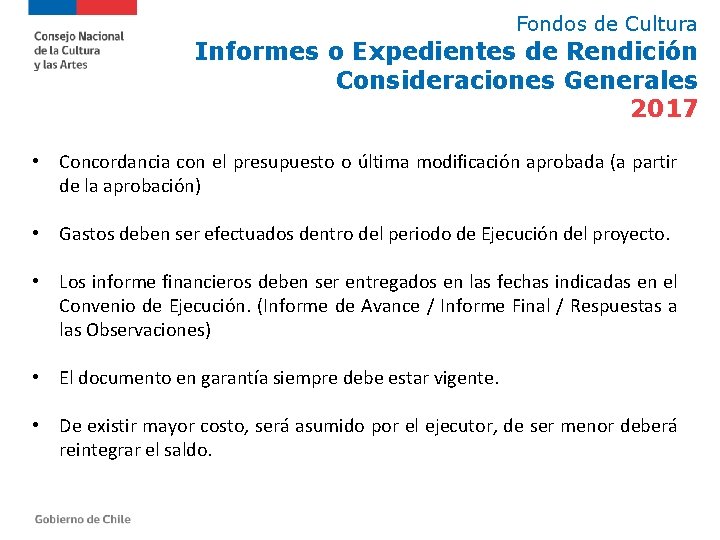 Consejo Nacional de la Cultura y las Artes

Fondos de Cultura
Informes o Expedientes de Rendición
Consideraciones Generales
2017

• Concordancia con el presupuesto o última modificación aprobada (a partir de la aprobación)

• Gastos deben ser efectuados dentro del periodo de Ejecución del proyecto.

• Los informe financieros deben ser entregados en las fechas indicadas en el Convenio de Ejecución. (Informe de Avance / Informe Final / Respuestas a las Observaciones)

• El documento en garantía siempre debe estar vigente.

• De existir mayor costo, será asumido por el ejecutor, de ser menor deberá reintegrar el saldo.

Gobierno de Chile